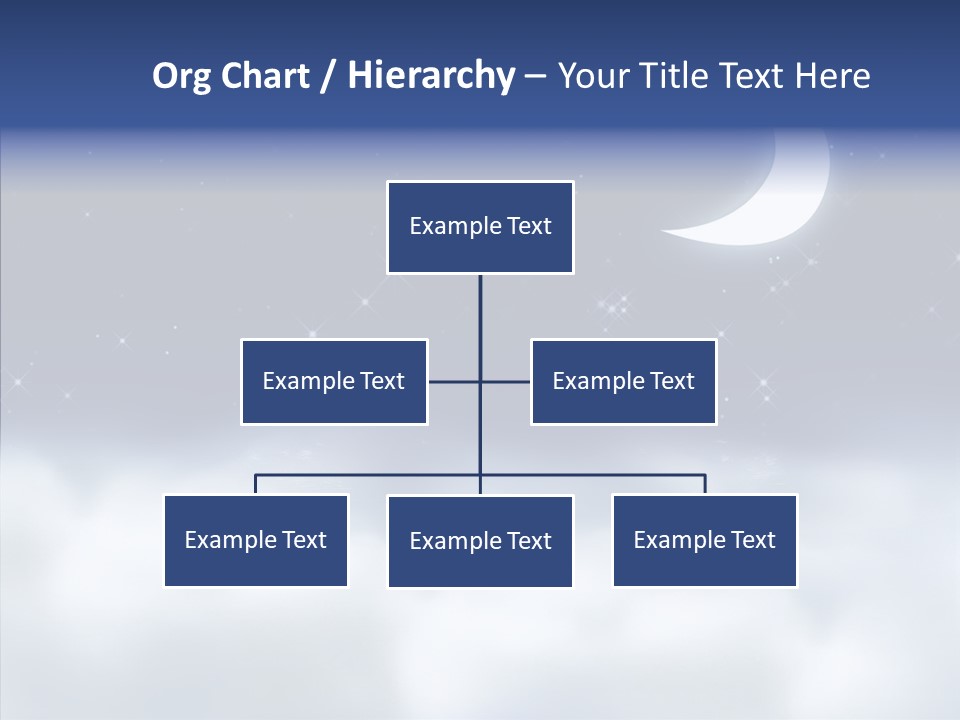 Org Chart / Hierarchy – Your Title Text Here

Example Text

Example Text

Example Text

Example Text

Example Text

Example Text